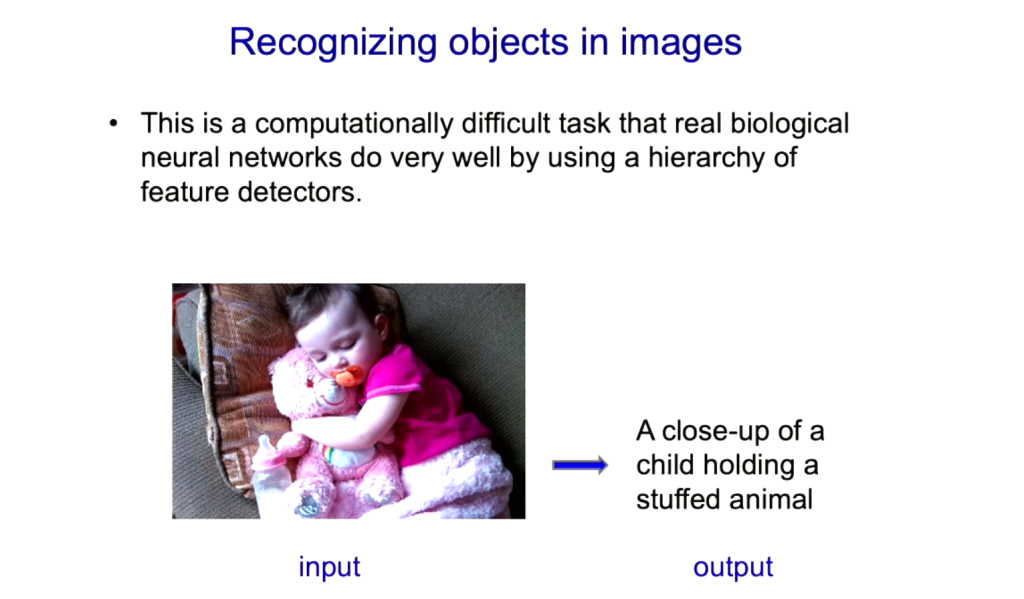 Recognizing objects in images

• This is a computationally difficult task that real biological neural networks do very well by using a hierarchy of feature detectors.

A close-up of a child holding a stuffed animal

input

output